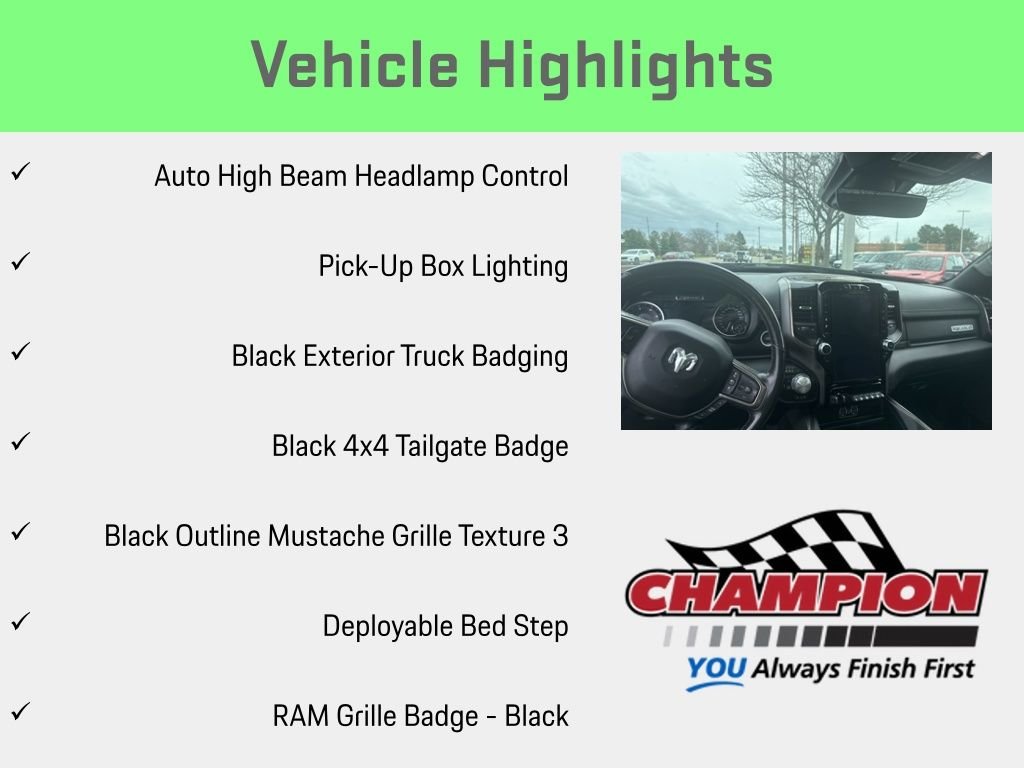 Vehicle Highlights

✓ Auto High Beam Headlamp Control

✓ Pick-Up Box Lighting

✓ Black Exterior Truck Badging

✓ Black 4x4 Tailgate Badge

✓ Black Outline Mustache Grille Texture 3

✓ Deployable Bed Step

✓ RAM Grille Badge - Black

CHAMPION
YOU Always Finish First